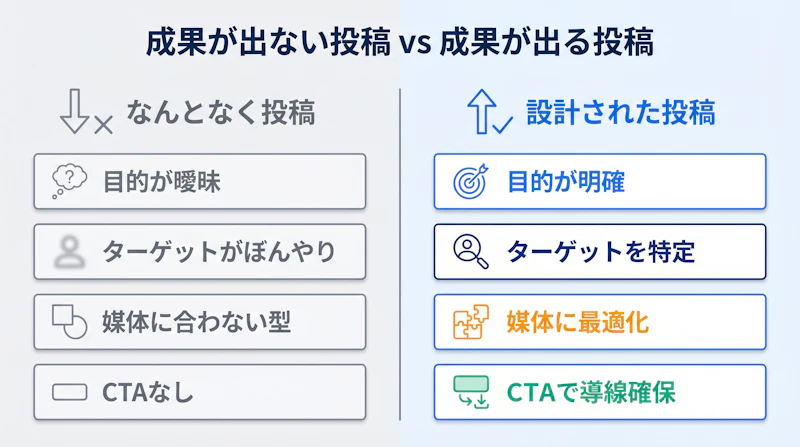 成果が出ない投稿 vs 成果が出る投稿

なんとなく投稿

目的が曖昧

ターゲットがぼんやり

媒体に合わない型

CTAなし

設計された投稿

目的が明確

ターゲットを特定

媒体に最適化

CTAで導線確保